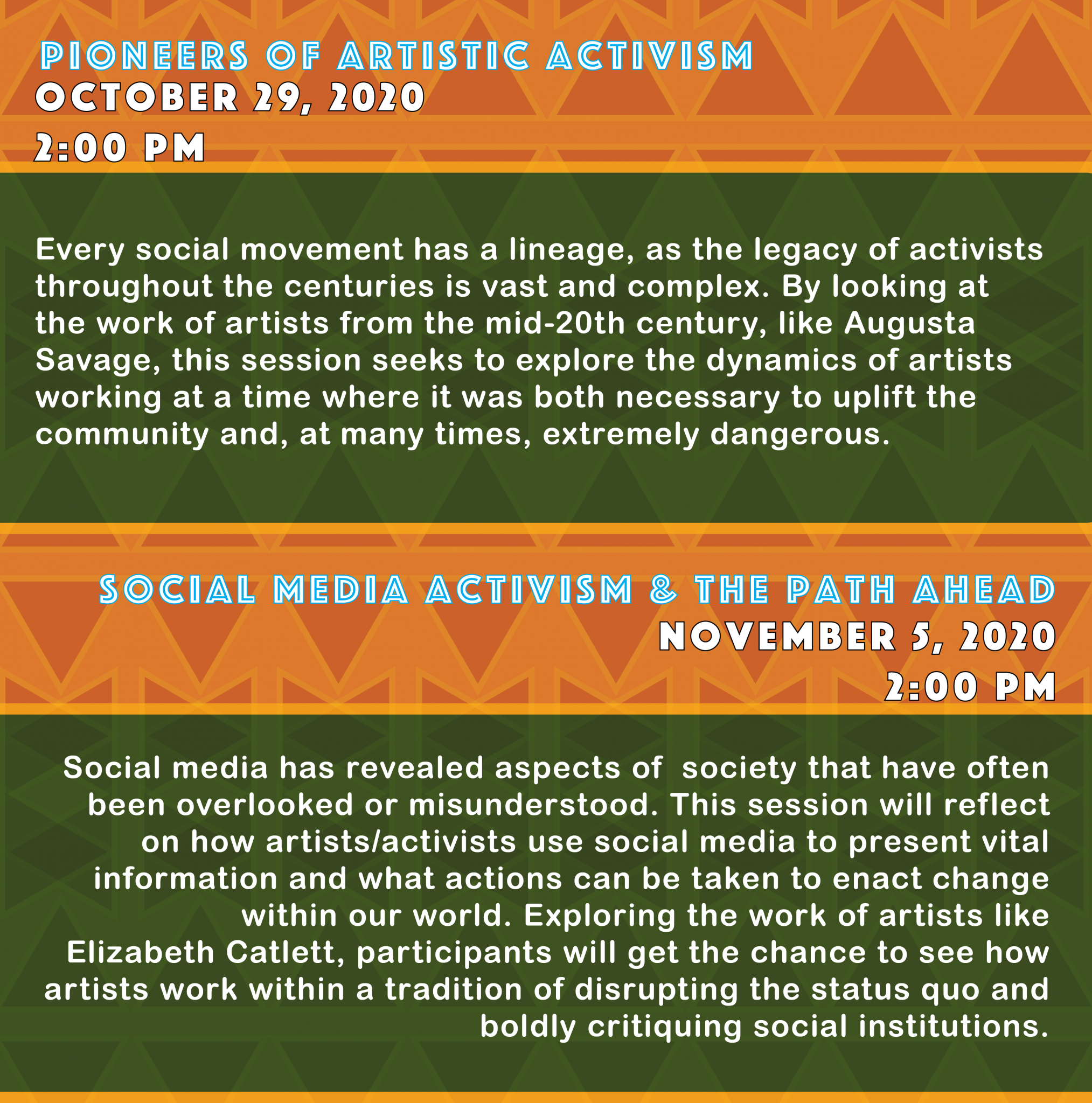 PIONEERS OF ARTISTIC ACTIVISM
OCTOBER 29, 2020
2:00 PM

Every social movement has a lineage, as the legacy of activists throughout the centuries is vast and complex. By looking at the work of artists from the mid-20th century, like Augusta Savage, this session seeks to explore the dynamics of artists working at a time where it was both necessary to uplift the community and, at many times, extremely dangerous.

SOCIAL MEDIA ACTIVISM & THE PATH AHEAD
NOVEMBER 5, 2020
2:00 PM

Social media has revealed aspects of society that have often been overlooked or misunderstood. This session will reflect on how artists/activists use social media to present vital information and what actions can be taken to enact change within our world. Exploring the work of artists like Elizabeth Catlett, participants will get the chance to see how artists work within a tradition of disrupting the status quo and boldly critiquing social institutions.